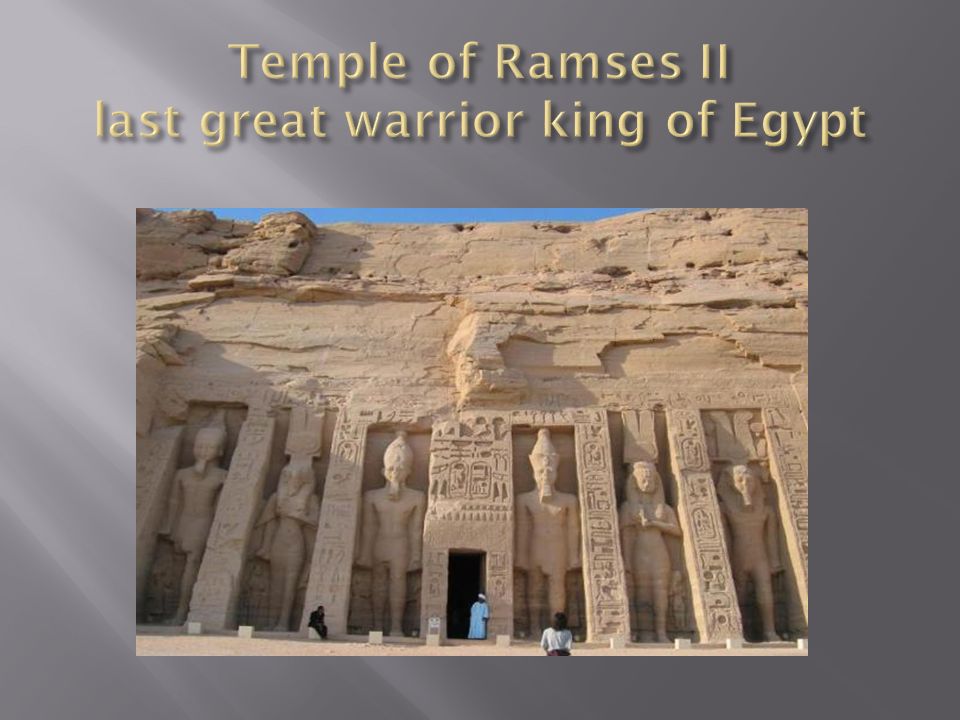 Temple of Ramses II
last great warrior king of Egypt